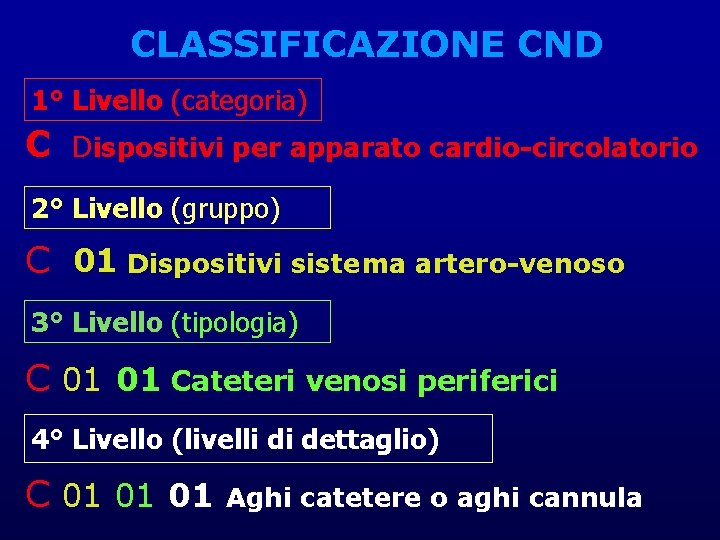 CLASSIFICAZIONE CND

1° Livello (categoria)

C Dispositivi per apparato cardio-circolatorio

2° Livello (gruppo)

C 01 Dispositivi sistema artero-venoso

3° Livello (tipologia)

C 01 01 Cateteri venosi periferici

4° Livello (livelli di dettaglio)

C 01 01 01 Aghi catetere o aghi cannula